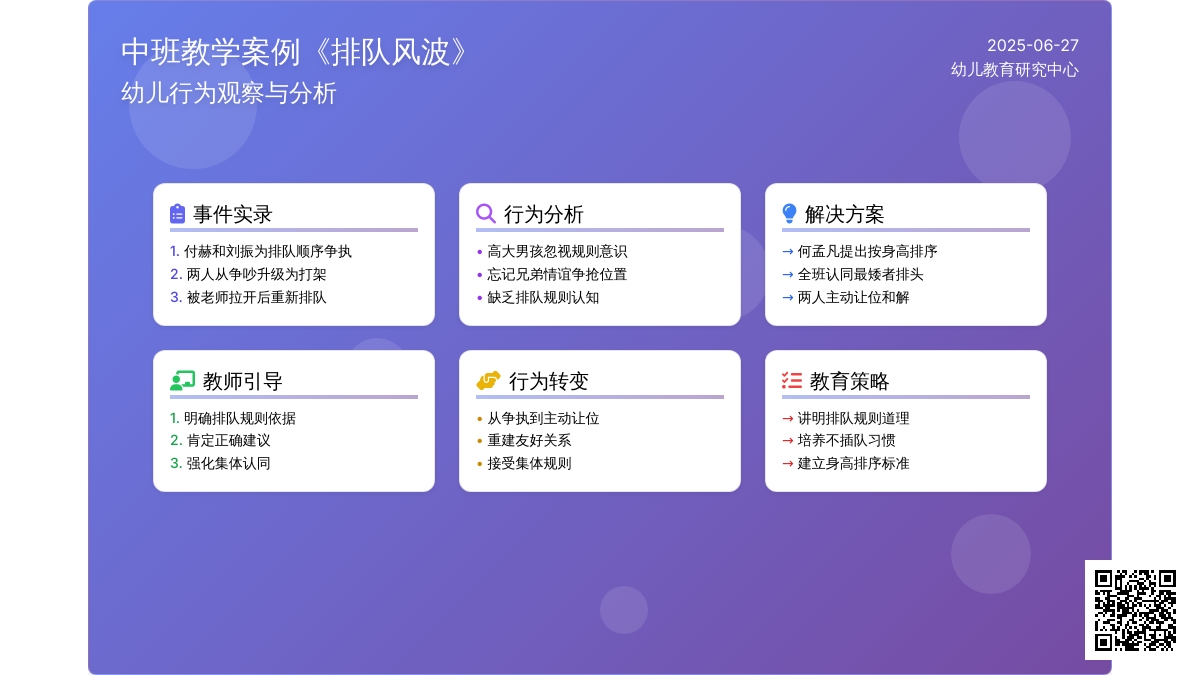 中班教学案例《排队风波》
幼儿行为观察与分析

2025-06-27
幼儿教育研究中心

事件实录
1. 付赫和刘振为排队顺序争执
2. 两人从争吵升级为打架
3. 被老师拉开后重新排队

行为分析
• 高大男孩忽视规则意识
• 忘记兄弟情谊争抢位置
• 缺乏排队规则认知

解决方案
→ 何孟凡提出按身高排序
→ 全班认同最矮者排头
→ 两人主动让位和解

教师引导
1. 明确排队规则依据
2. 肯定正确建议
3. 强化集体认同

行为转变
• 从争执到主动让位
• 重建友好关系
• 接受集体规则

教育策略
→ 讲明排队规则道理
→ 培养不插队习惯
→ 建立身高排序标准